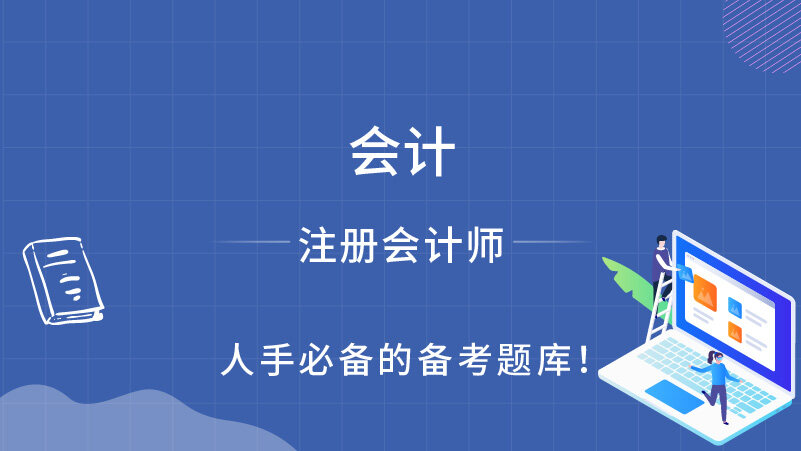 会计

注册会计师

人手必备的备考题库！